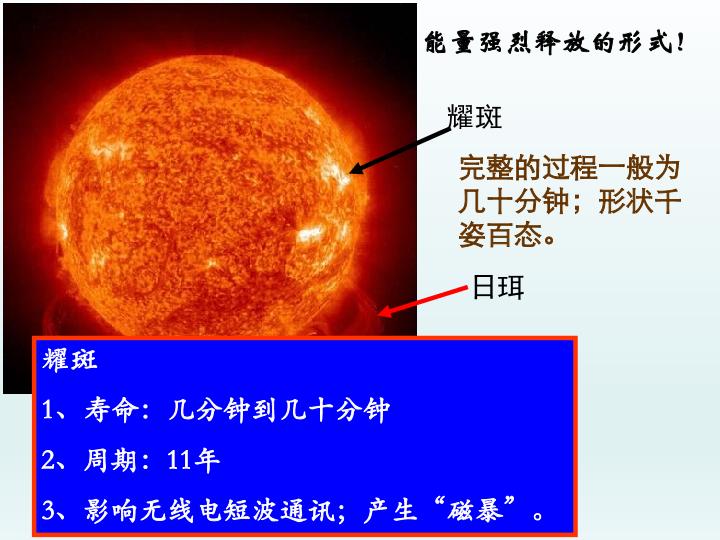 能量强烈释放的形式!

耀斑

完整的过程一般为几十分钟;形状千姿百态。

日珥

耀斑

1、寿命:几分钟到几十分钟

2、周期:11年

3、影响无线电短波通讯;产生“磁暴”。